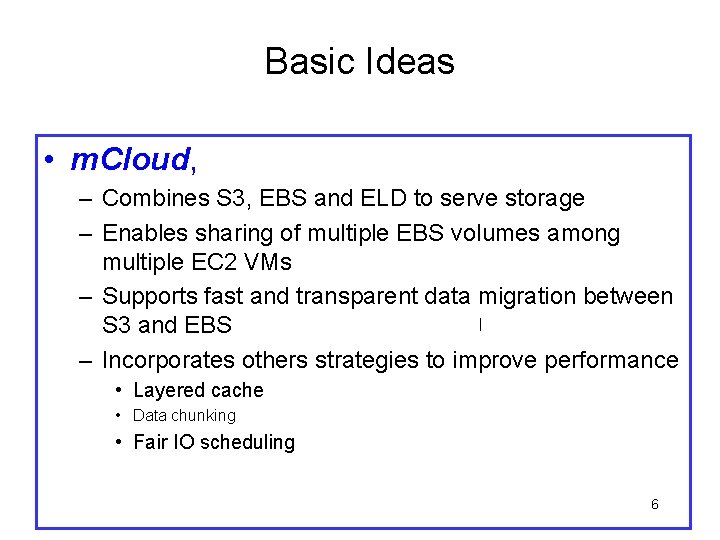 Basic Ideas

• mCloud,

– Combines S3, EBS and ELD to serve storage

– Enables sharing of multiple EBS volumes among multiple EC2 VMs

– Supports fast and transparent data migration between S3 and EBS

– Incorporates others strategies to improve performance

• Layered cache

• Data chunking

• Fair IO scheduling

6